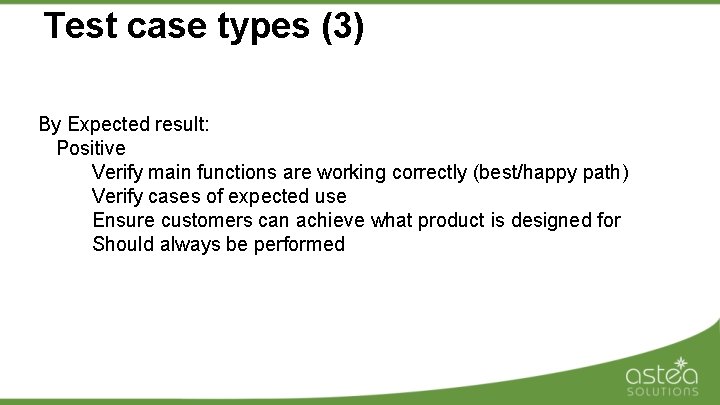 Test case types (3)

By Expected result:
Positive
Verify main functions are working correctly (best/happy path)
Verify cases of expected use
Ensure customers can achieve what product is designed for
Should always be performed

astea
SOLUTIONS